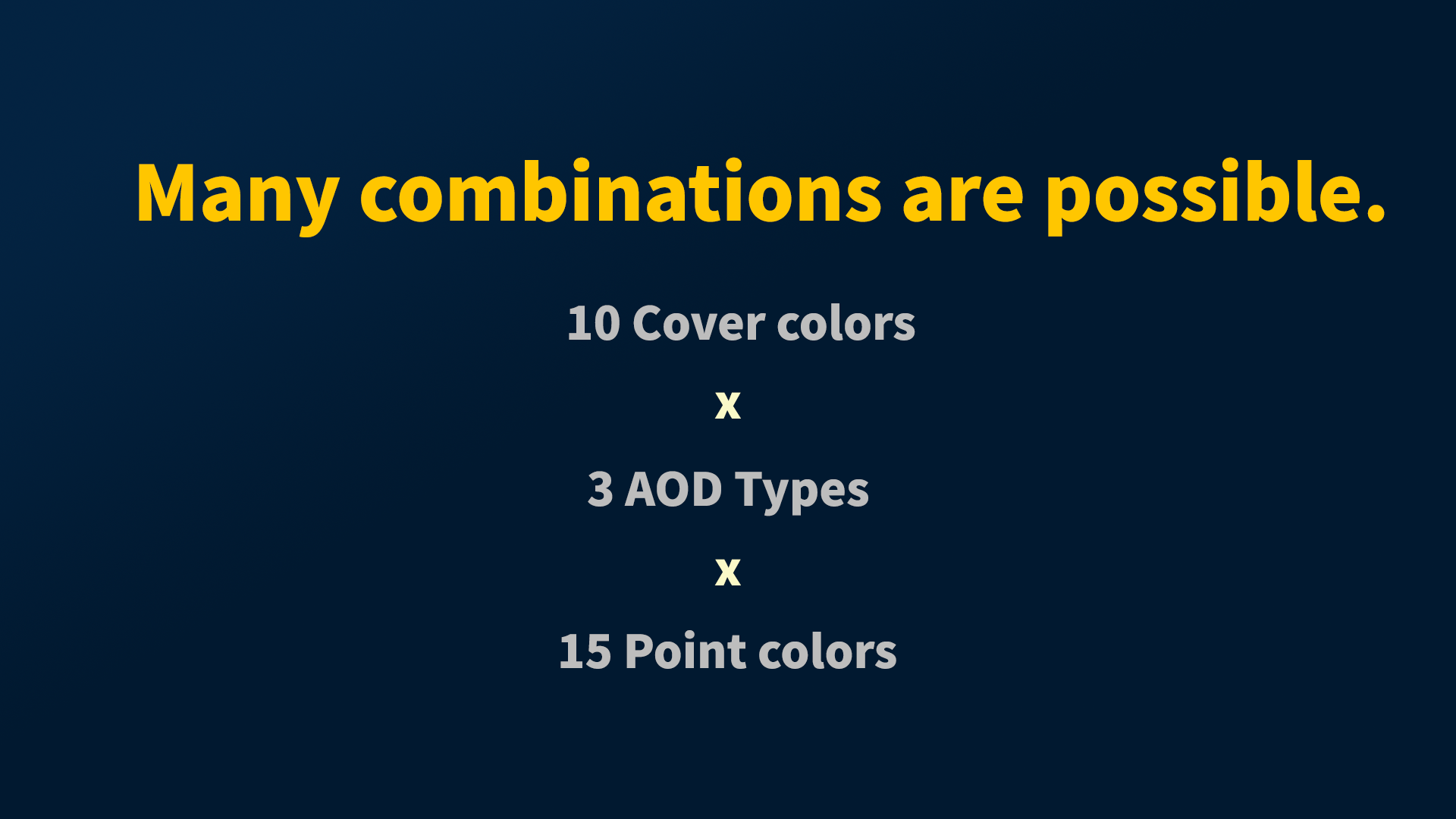 Many combinations are possible.

10 Cover colors

x

3 AOD Types

x

15 Point colors